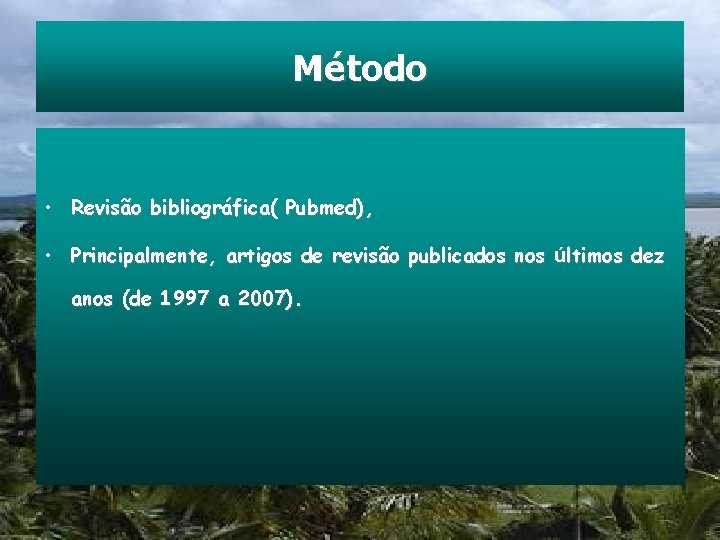 Método

• Revisão bibliográfica( Pubmed),

• Principalmente, artigos de revisão publicados nos últimos dez anos (de 1997 a 2007).